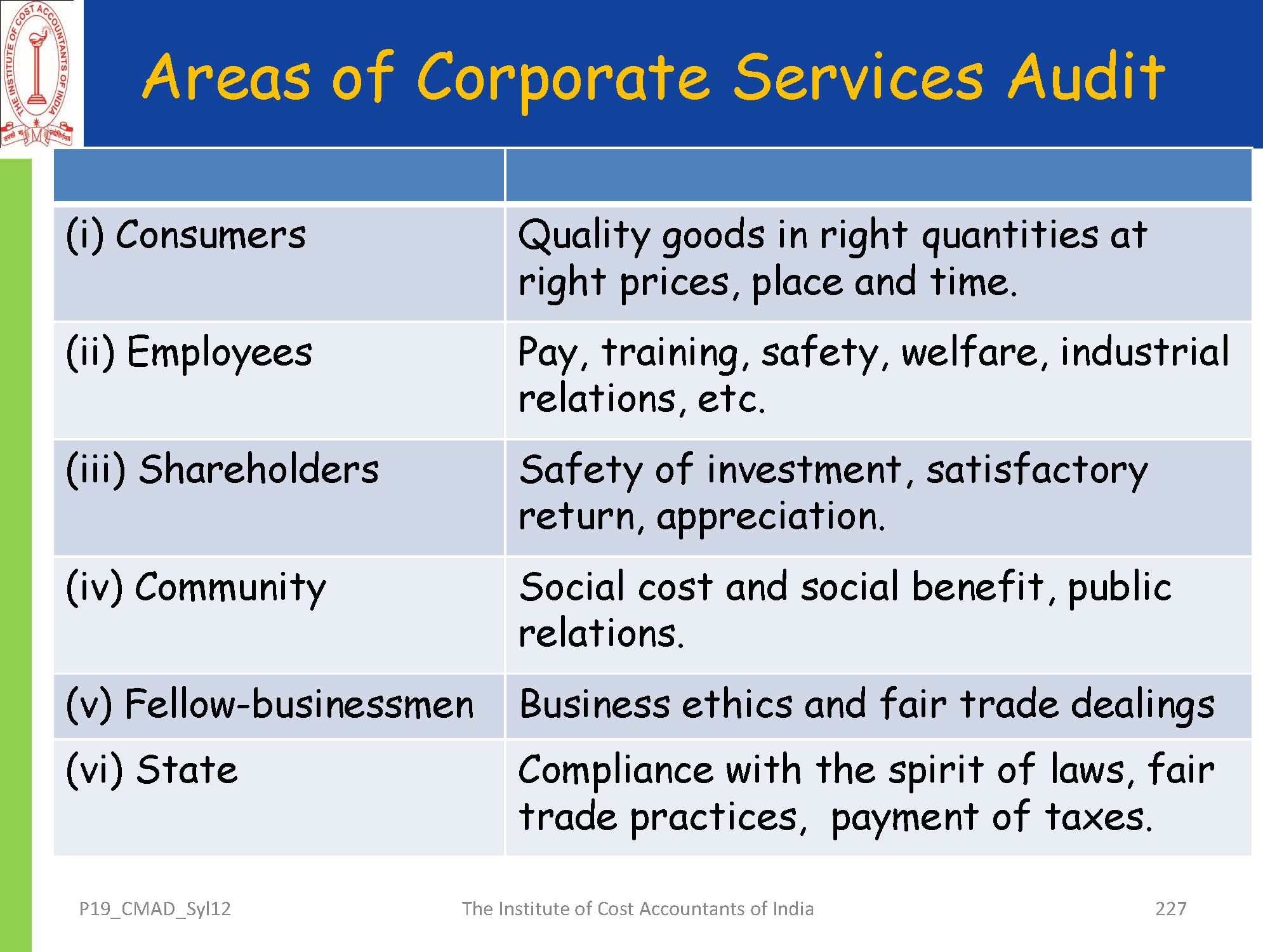 THE INSTITUTE OF COST ACCOUNTANTS OF INDIA

Areas of Corporate Services Audit

| | |
|---|---|
| (i) Consumers | Quality goods in right quantities at right prices, place and time. |
| (ii) Employees | Pay, training, safety, welfare, industrial relations, etc. |
| (iii) Shareholders | Safety of investment, satisfactory return, appreciation. |
| (iv) Community | Social cost and social benefit, public relations. |
| (v) Fellow-businessmen | Business ethics and fair trade dealings |
| (vi) State | Compliance with the spirit of laws, fair trade practices, payment of taxes. |

P19_CMAD_Syl12 The Institute of Cost Accountants of India 227